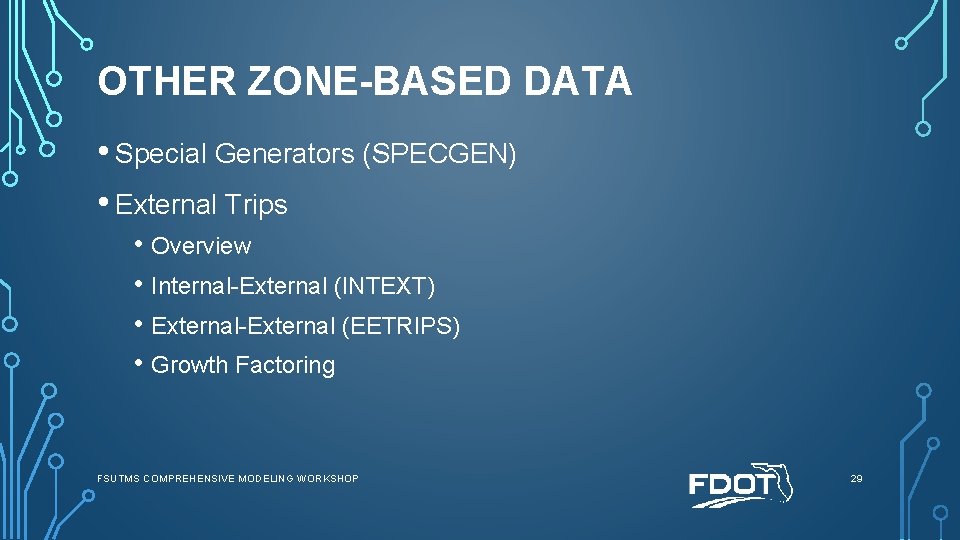 OTHER ZONE-BASED DATA

• Special Generators (SPECGEN)

• External Trips

• Overview

• Internal-External (INTEXT)

• External-External (EETRIPS)

• Growth Factoring

FSUTMS COMPREHENSIVE MODELING WORKSHOP

FDOT

29